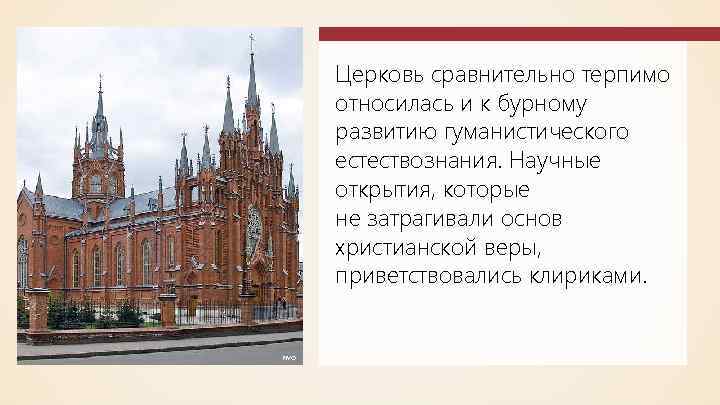 Церковь сравнительно терпимо относилась и к бурному развитию гуманистического естествознания. Научные открытия, которые не затрагивали основ христианской веры, приветствовались клириками.